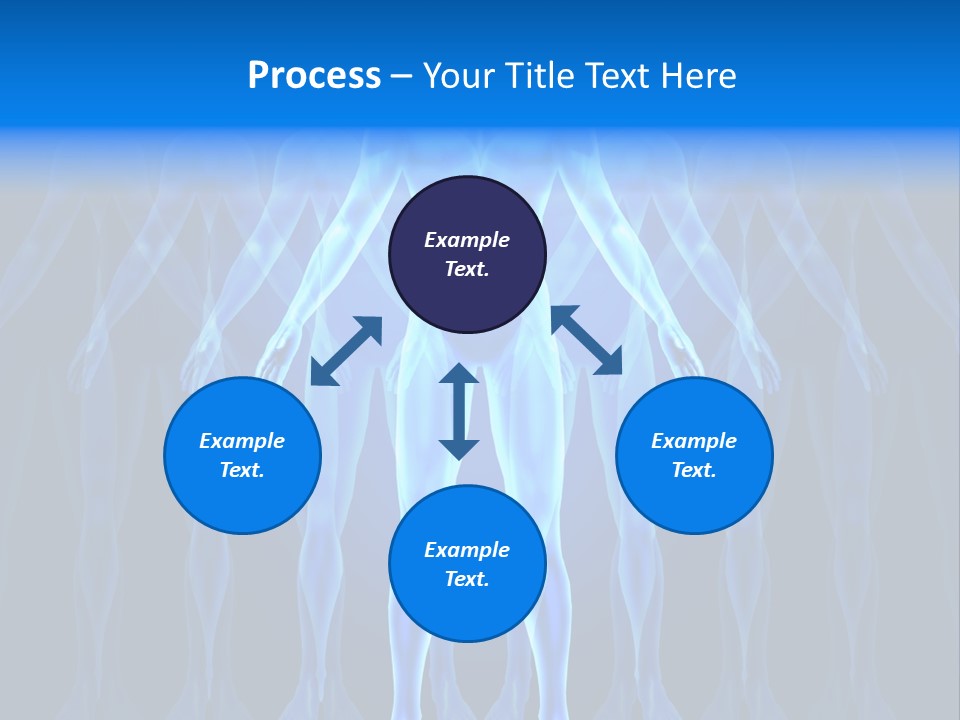 Process – Your Title Text Here

Example Text.

Example Text.

Example Text.

Example Text.